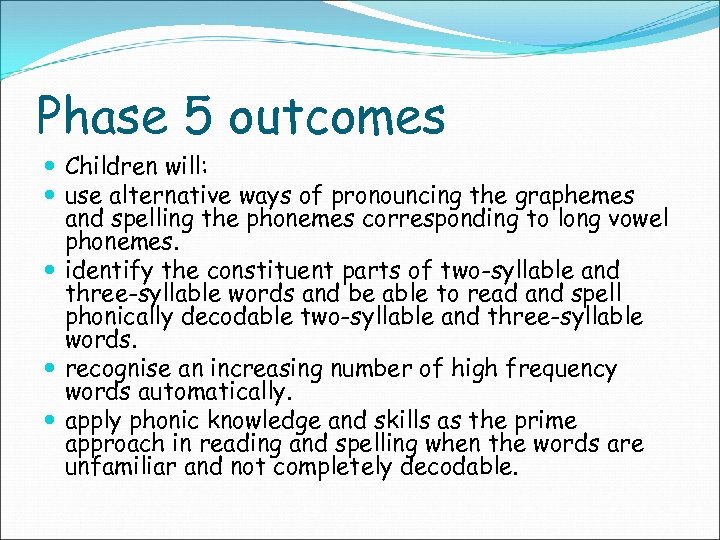 Phase 5 outcomes

- Children will:
- use alternative ways of pronouncing the graphemes and spelling the phonemes corresponding to long vowel phonemes.
- identify the constituent parts of two-syllable and three-syllable words and be able to read and spell phonically decodable two-syllable and three-syllable words.
- recognise an increasing number of high frequency words automatically.
- apply phonic knowledge and skills as the prime approach in reading and spelling when the words are unfamiliar and not completely decodable.